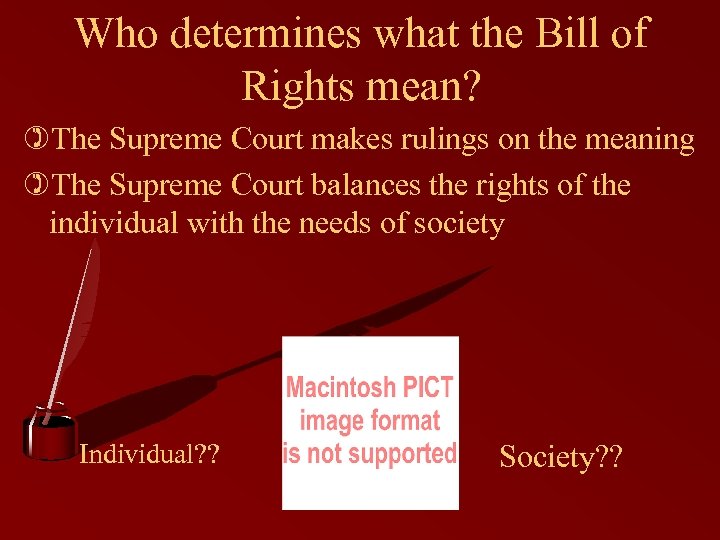 Who determines what the Bill of Rights mean?

The Supreme Court makes rulings on the meaning

The Supreme Court balances the rights of the individual with the needs of society

Individual??

Macintosh PICT image format is not supported

Society??